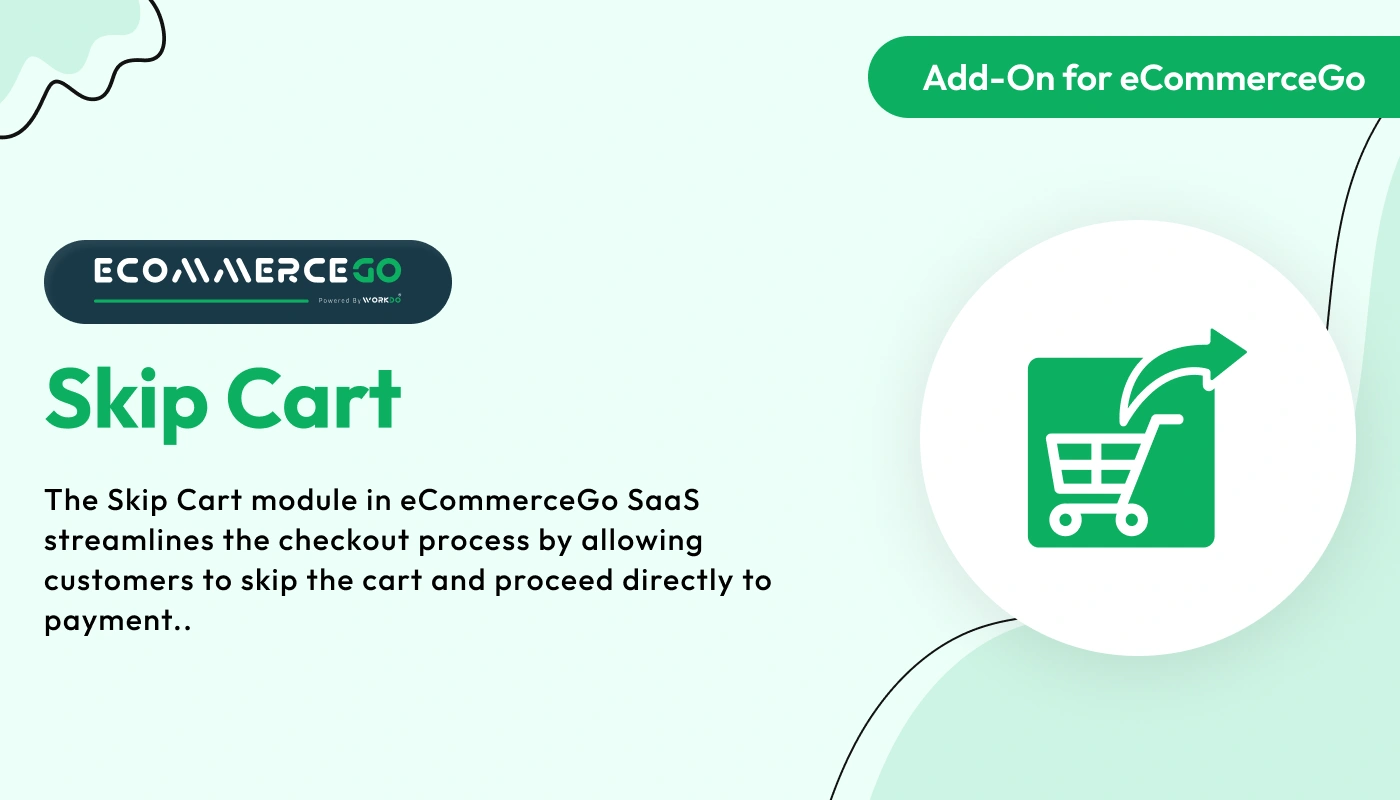 Add-On for eCommerceGo

ECOMMERCEGO
Powered By WORKDO

Skip Cart

The Skip Cart module in eCommerceGo SaaS streamlines the checkout process by allowing customers to skip the cart and proceed directly to payment..